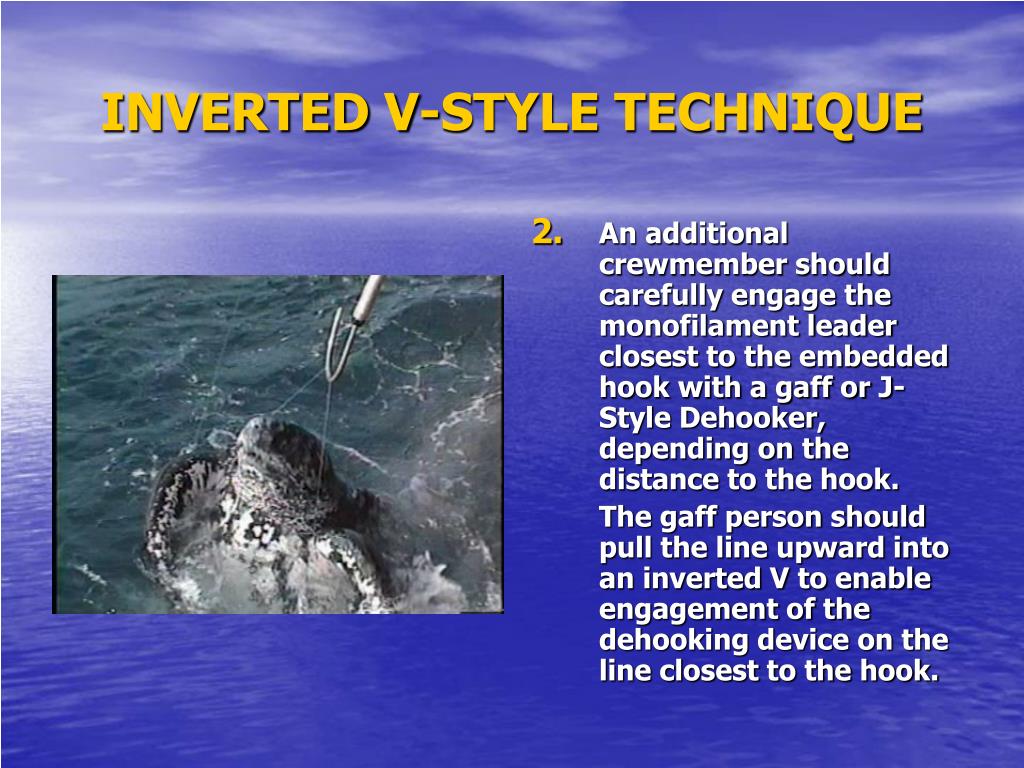 INVERTED V-STYLE TECHNIQUE

2. An additional crewmember should carefully engage the monofilament leader closest to the embedded hook with a gaff or J-Style Dehooker, depending on the distance to the hook.

The gaff person should pull the line upward into an inverted V to enable engagement of the dehooking device on the line closest to the hook.